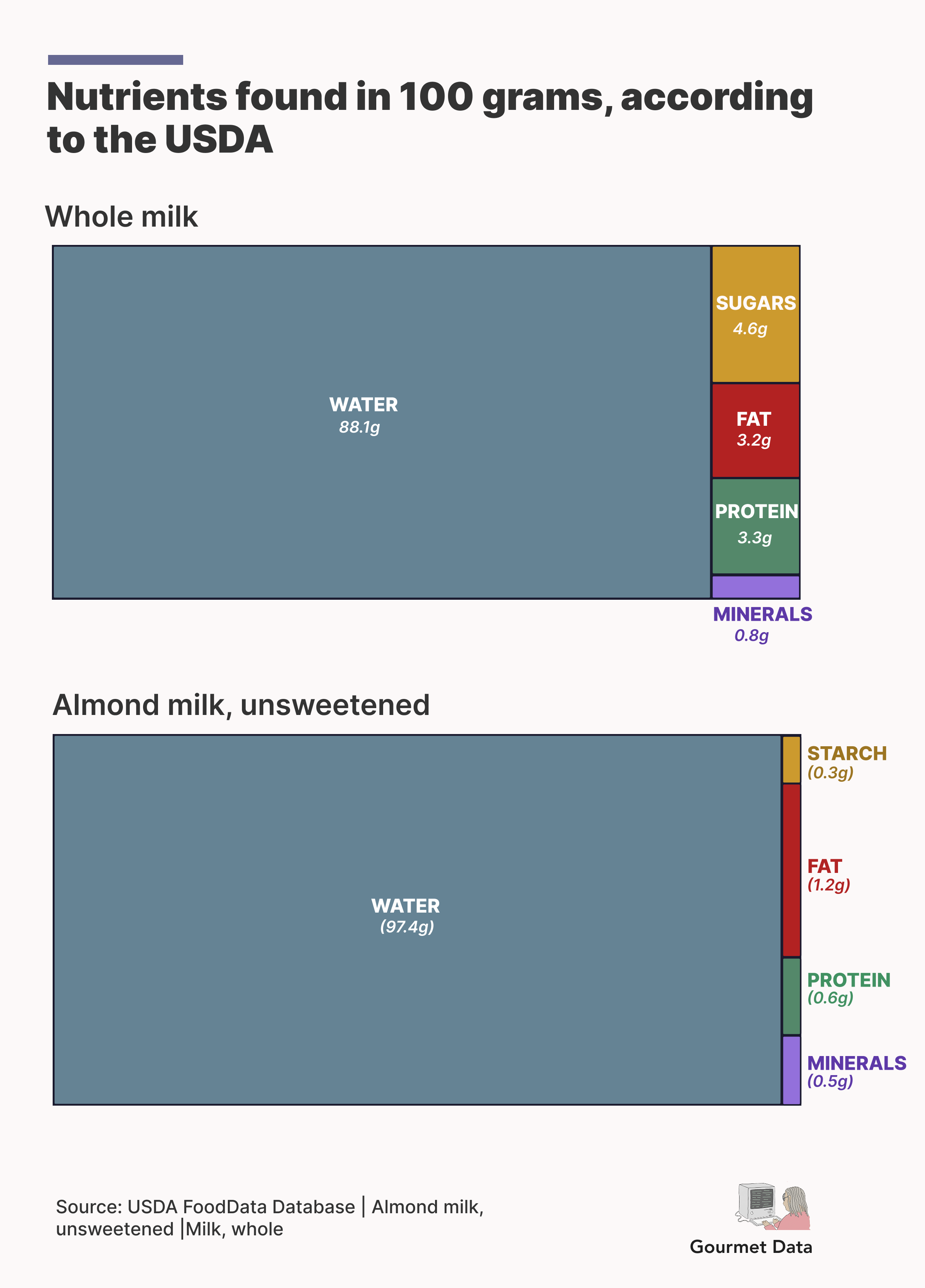 Nutrients found in 100 grams, according to the USDA

Whole milk

WATER
88.1g

SUGARS
4.6g

FAT
3.2g

PROTEIN
3.3g

MINERALS
0.8g

Almond milk, unsweetened

WATER
(97.4g)

STARCH
(0.3g)

FAT
(1.2g)

PROTEIN
(0.6g)

MINERALS
(0.5g)

Source: USDA FoodData Database | Almond milk, unsweetened |Milk, whole

Gourmet Data